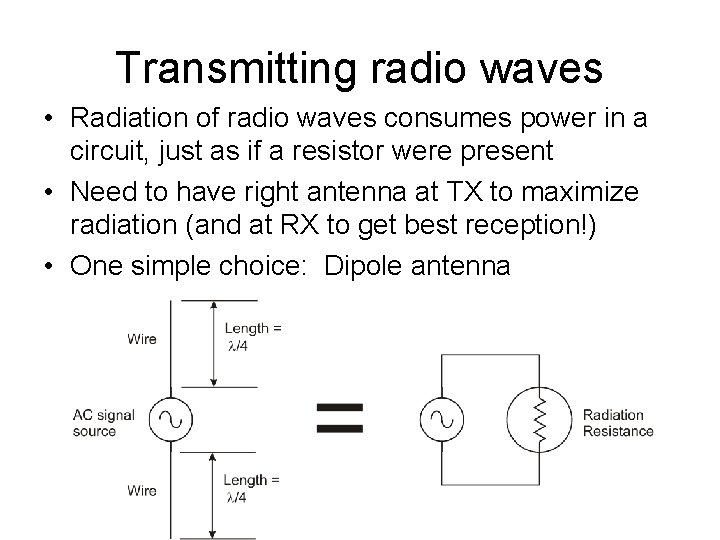 Transmitting radio waves

• Radiation of radio waves consumes power in a circuit, just as if a resistor were present

• Need to have right antenna at TX to maximize radiation (and at RX to get best reception!)

• One simple choice: Dipole antenna

Wire

Length = $\lambda/4$

AC signal source

Wire

Length = $\lambda/4$

=

Radiation Resistance